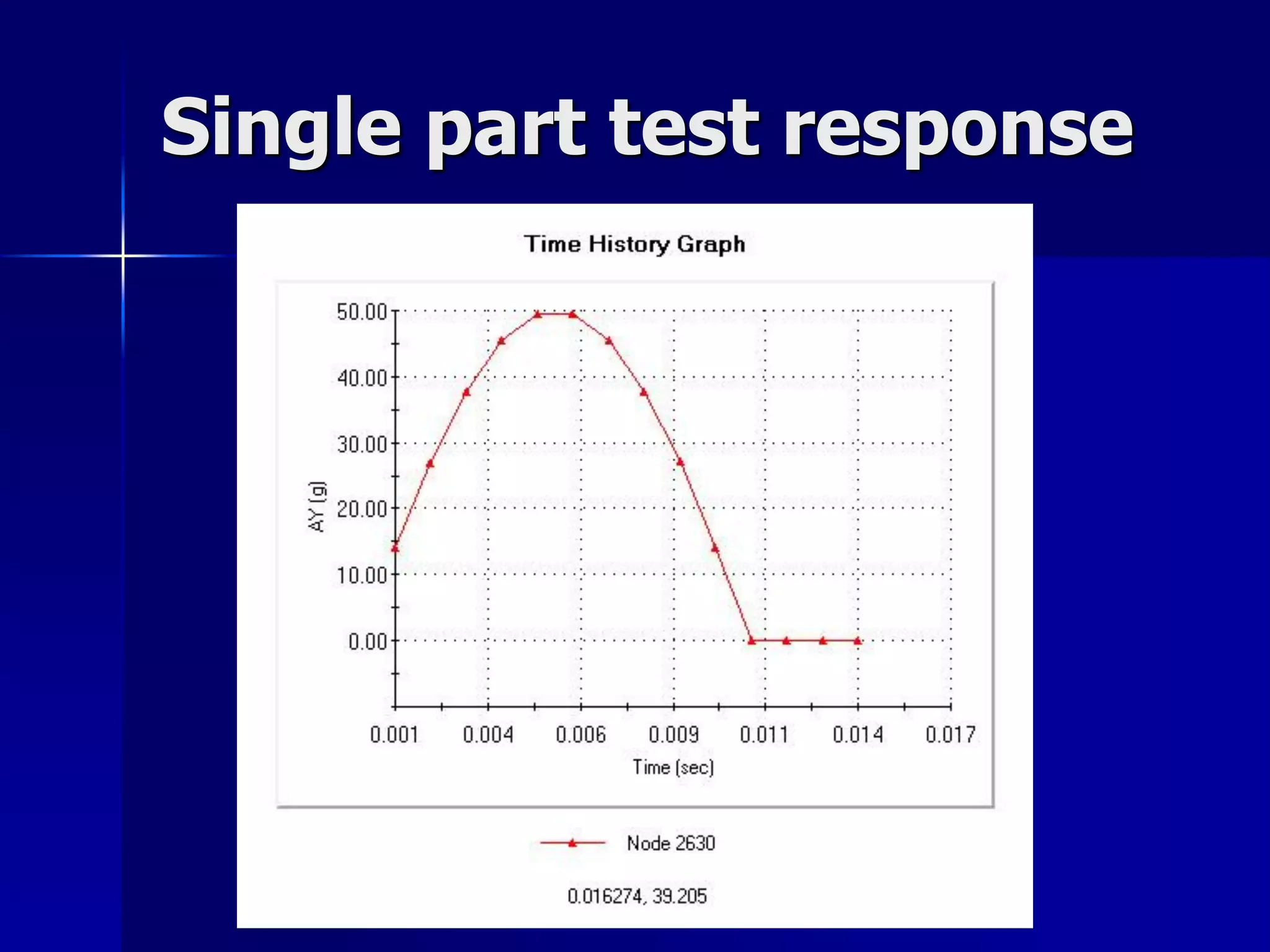 Single part test response

Time History Graph

50.00
40.00
30.00
20.00
10.00
0.00

AY (g)

0.001 0.004 0.006 0.009 0.011 0.014 0.017

Time (sec)

Node 2630

0.016274, 39.205